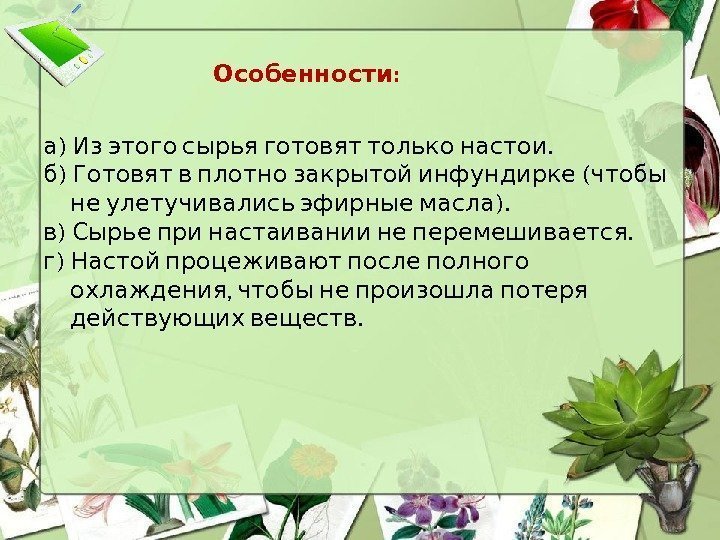 Особенности:

а) Из этого сырья готовят только настои.
б) Готовят в плотно закрытой инфундирке (чтобы не улетучивались эфирные масла).
в) Сырье при настаивании не перемешивается.
г) Настой процеживают после полного охлаждения, чтобы не произошла потеря действующих веществ.